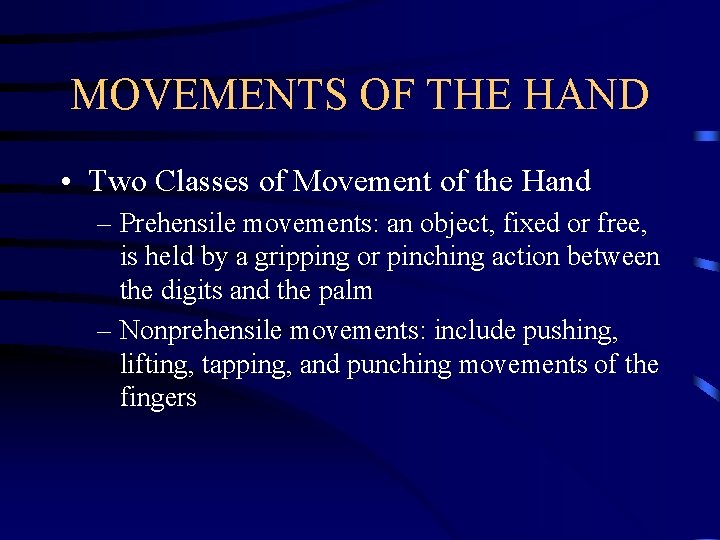 MOVEMENTS OF THE HAND

• Two Classes of Movement of the Hand

– Prehensile movements: an object, fixed or free, is held by a gripping or pinching action between the digits and the palm

– Nonprehensile movements: include pushing, lifting, tapping, and punching movements of the fingers